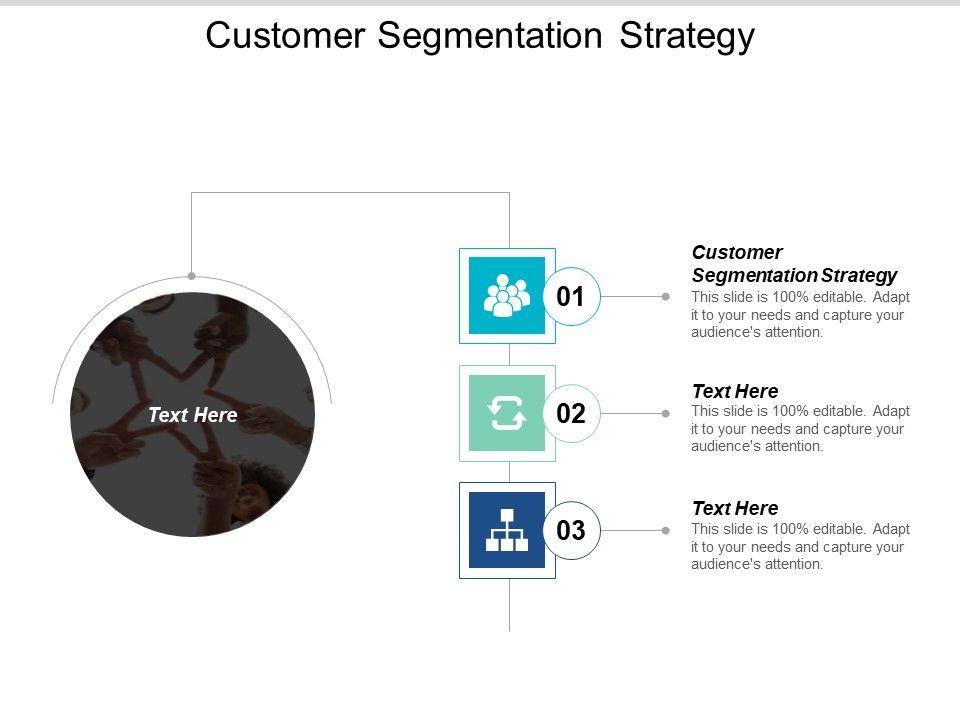 Customer Segmentation Strategy

Text Here

01

Customer Segmentation Strategy
This slide is 100% editable. Adapt it to your needs and capture your audience's attention.

02

Text Here
This slide is 100% editable. Adapt it to your needs and capture your audience's attention.

03

Text Here
This slide is 100% editable. Adapt it to your needs and capture your audience's attention.